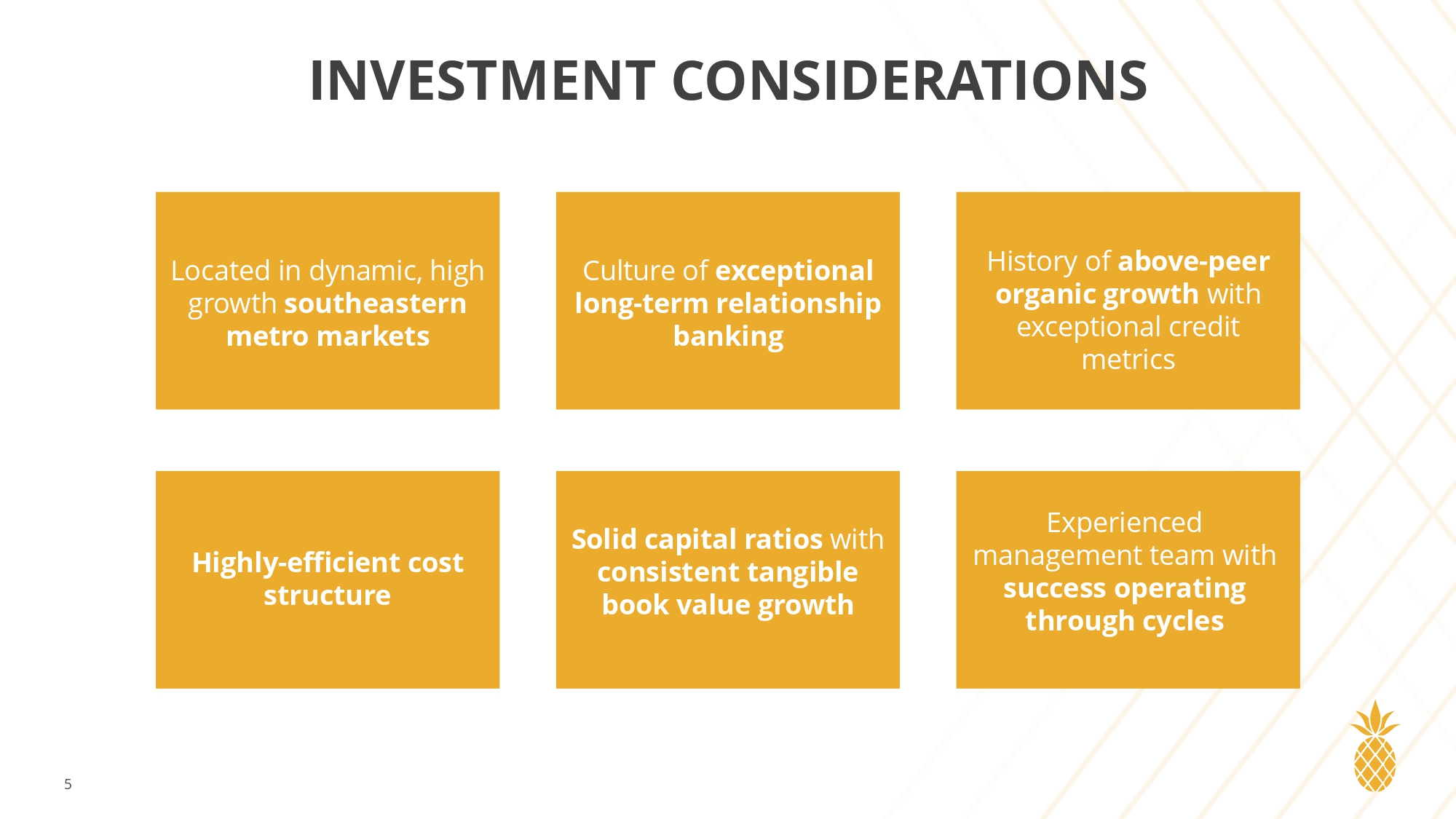 INVESTMENT CONSIDERATIONS

Located in dynamic, high growth southeastern metro markets

Culture of exceptional long-term relationship banking

History of above-peer organic growth with exceptional credit metrics

Highly-efficient cost structure

Solid capital ratios with consistent tangible book value growth

Experienced management team with success operating through cycles

5